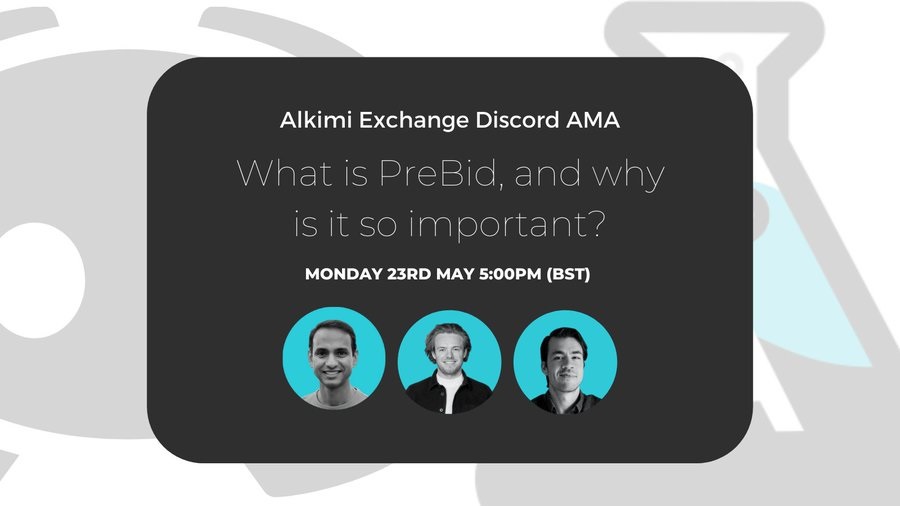 Alkimi Exchange Discord AMA

What is PreBid, and why is it so important?

MONDAY 23RD MAY 5:00PM (BST)